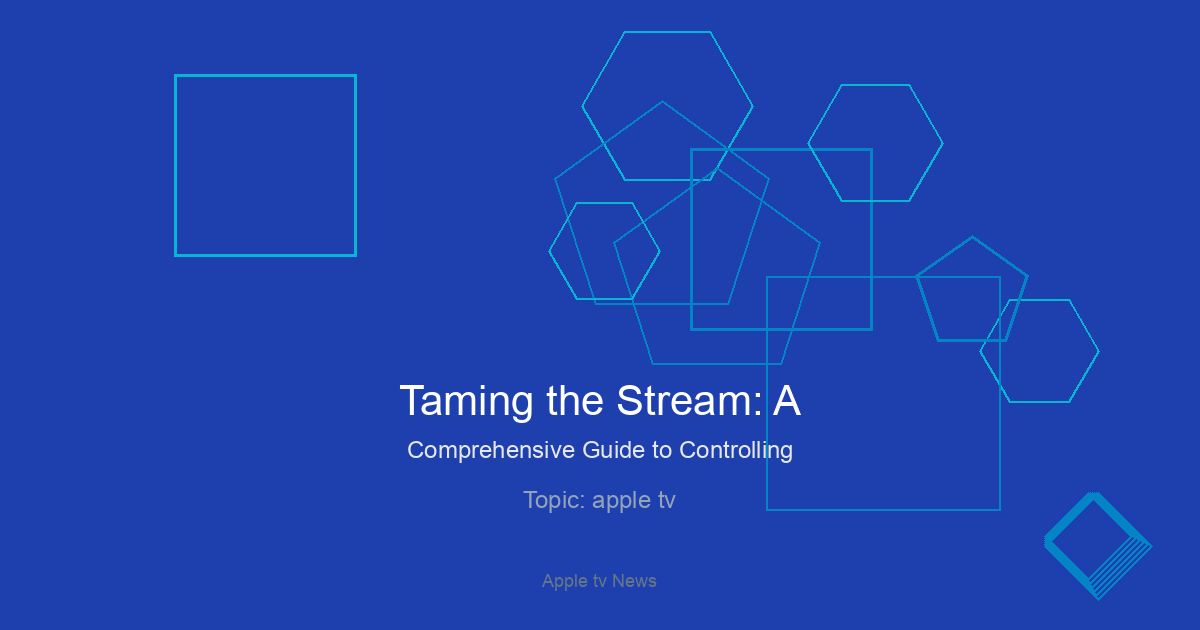 Taming the Stream: A

Comprehensive Guide to Controlling

Topic: apple tv

Apple tv News